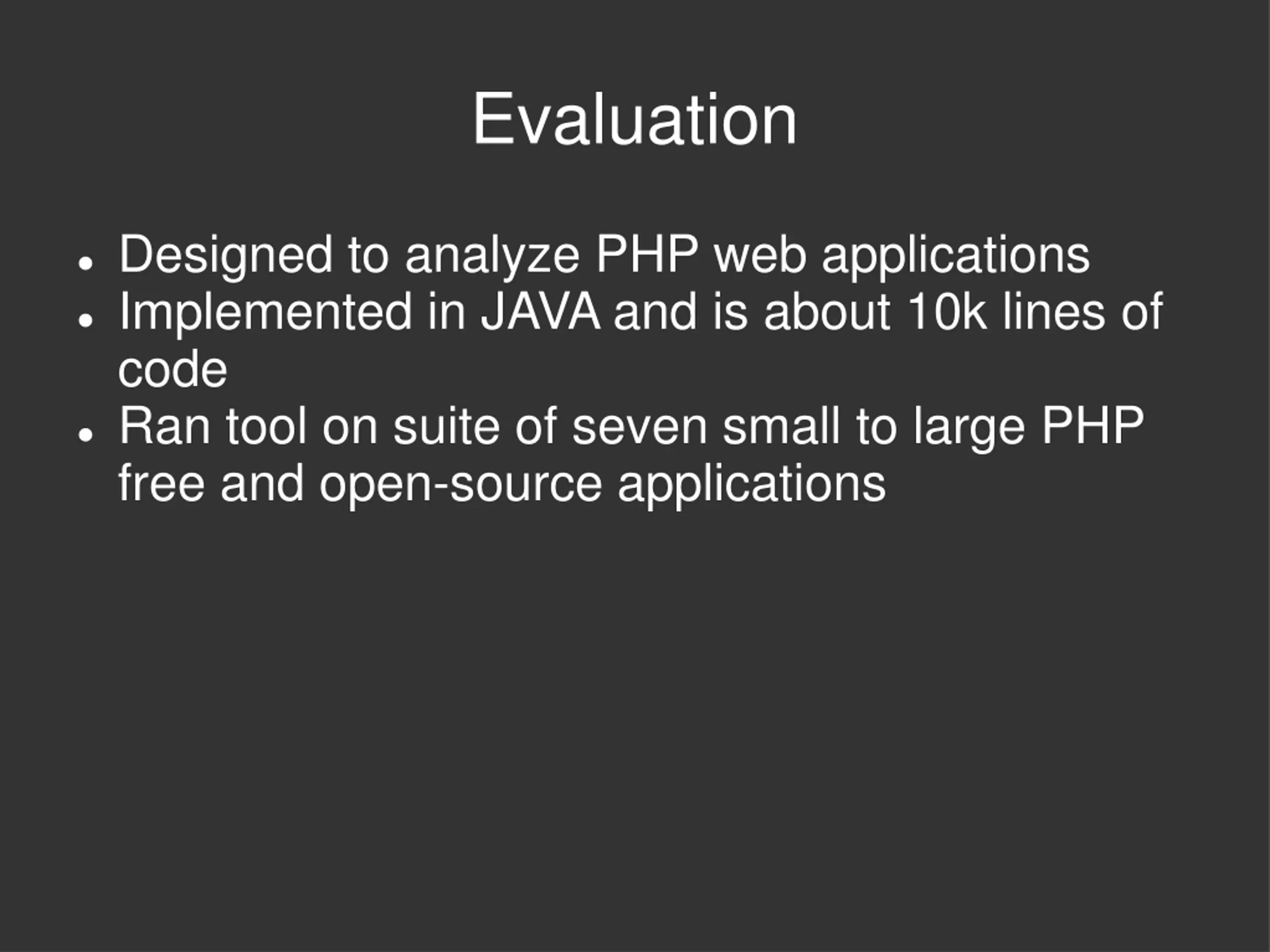 Evaluation

- Designed to analyze PHP web applications
- Implemented in JAVA and is about 10k lines of code
- Ran tool on suite of seven small to large PHP free and open-source applications